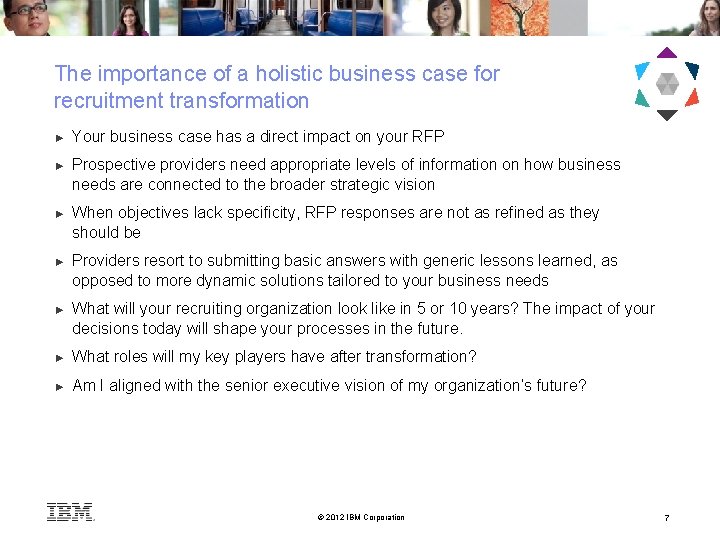 The importance of a holistic business case for recruitment transformation

► Your business case has a direct impact on your RFP

► Prospective providers need appropriate levels of information on how business needs are connected to the broader strategic vision

► When objectives lack specificity, RFP responses are not as refined as they should be

► Providers resort to submitting basic answers with generic lessons learned, as opposed to more dynamic solutions tailored to your business needs

► What will your recruiting organization look like in 5 or 10 years? The impact of your decisions today will shape your processes in the future.

► What roles will my key players have after transformation?

► Am I aligned with the senior executive vision of my organization's future?

IBM

© 2012 IBM Corporation

7